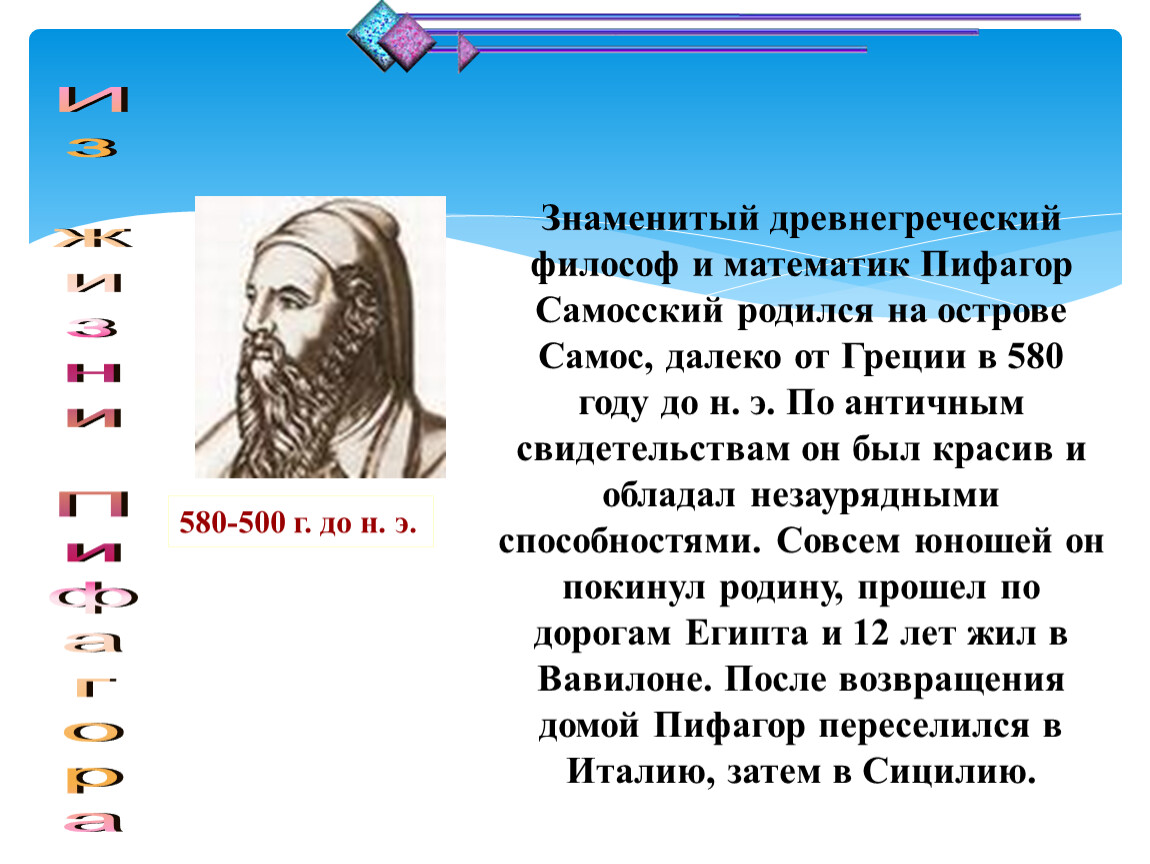 Из жизни Пифагора

580-500 г. до н. э.

Знаменитый древнегреческий философ и математик Пифагор Самосский родился на острове Самос, далеко от Греции в 580 году до н. э. По античным свидетельствам он был красив и обладал незаурядными способностями. Совсем юношей он покинул родину, прошел по дорогам Египта и 12 лет жил в Вавилоне. После возвращения домой Пифагор переселился в Италию, затем в Сицилию.